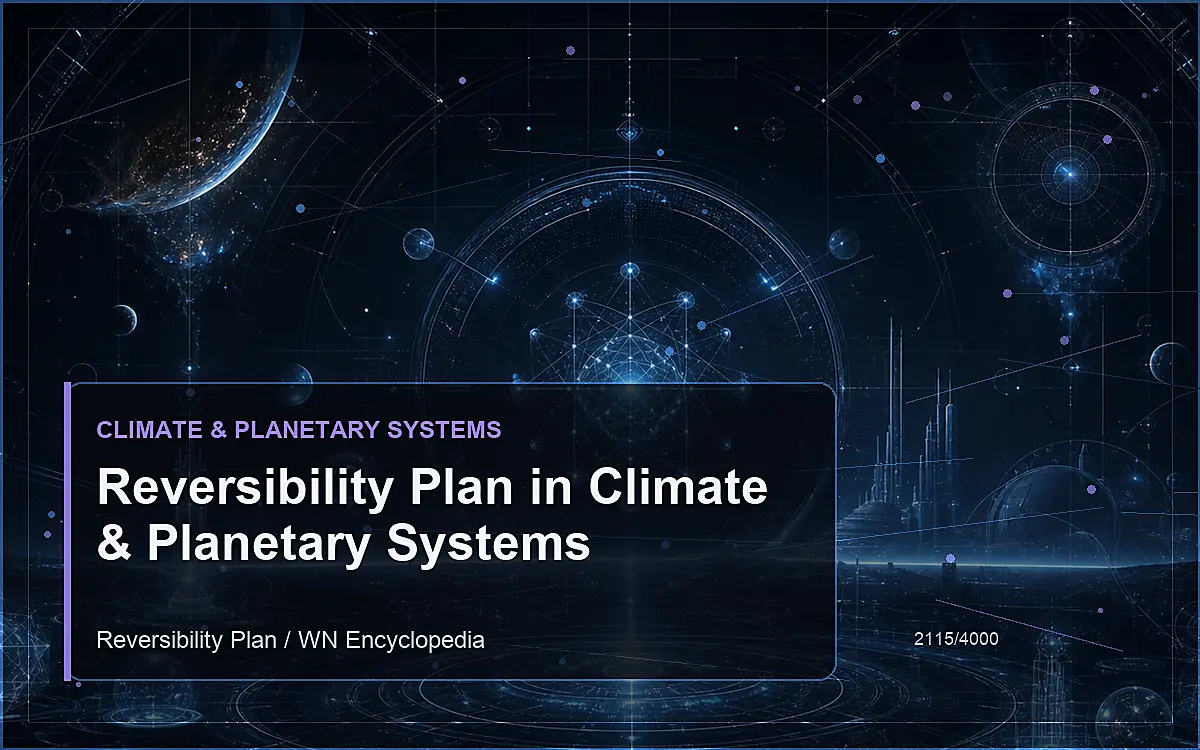 CLIMATE & PLANETARY SYSTEMS

Reversibility Plan in Climate & Planetary Systems

Reversibility Plan / WN Encyclopedia

2115/4000